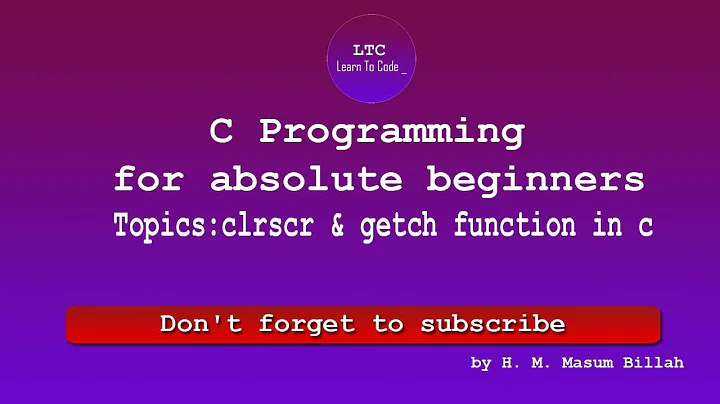 LTC
Learn To Code _

C Programming
for absolute beginners
Topics:clrscr & getch function in c

Don't forget to subscribe

by H. M. Masum Billah